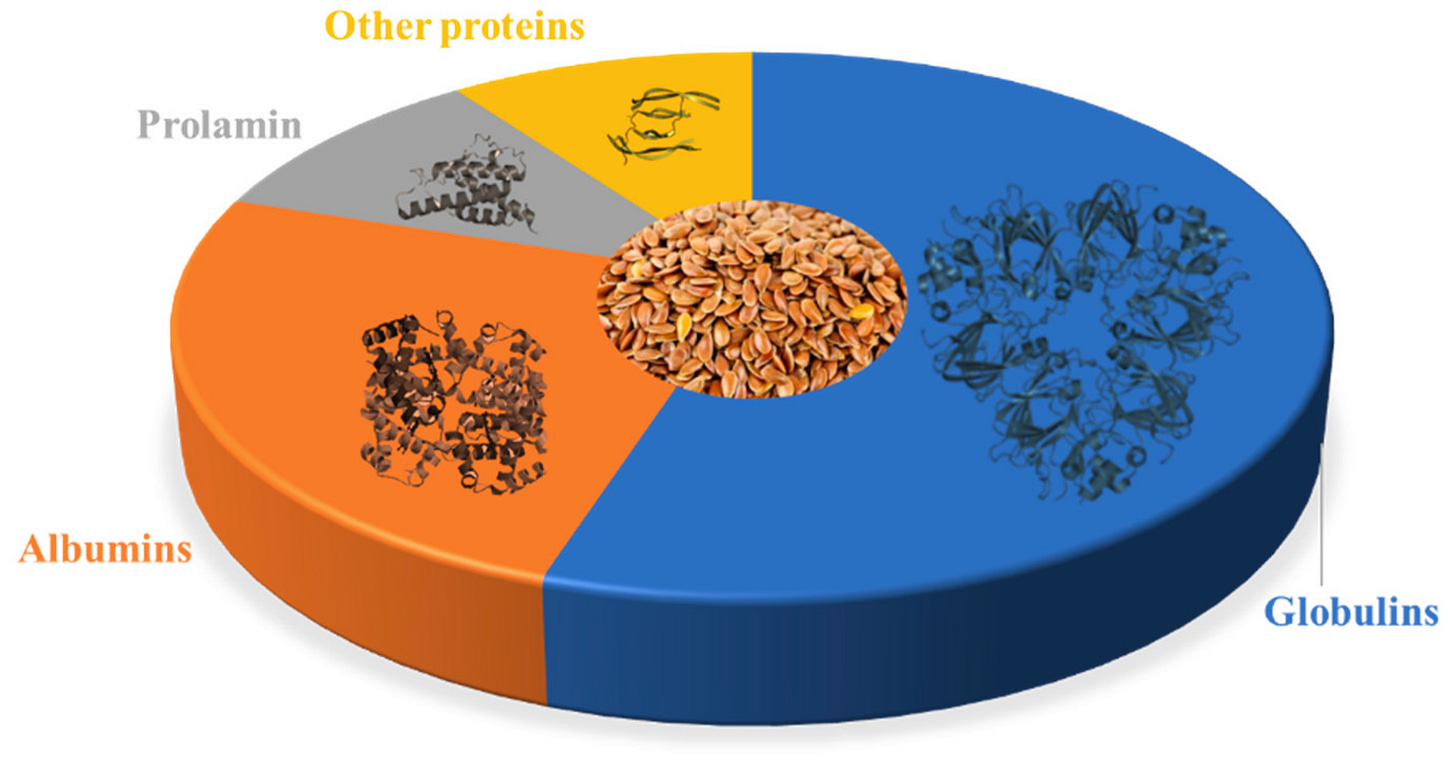 Other proteins

Prolamin

Albumins

Globulins